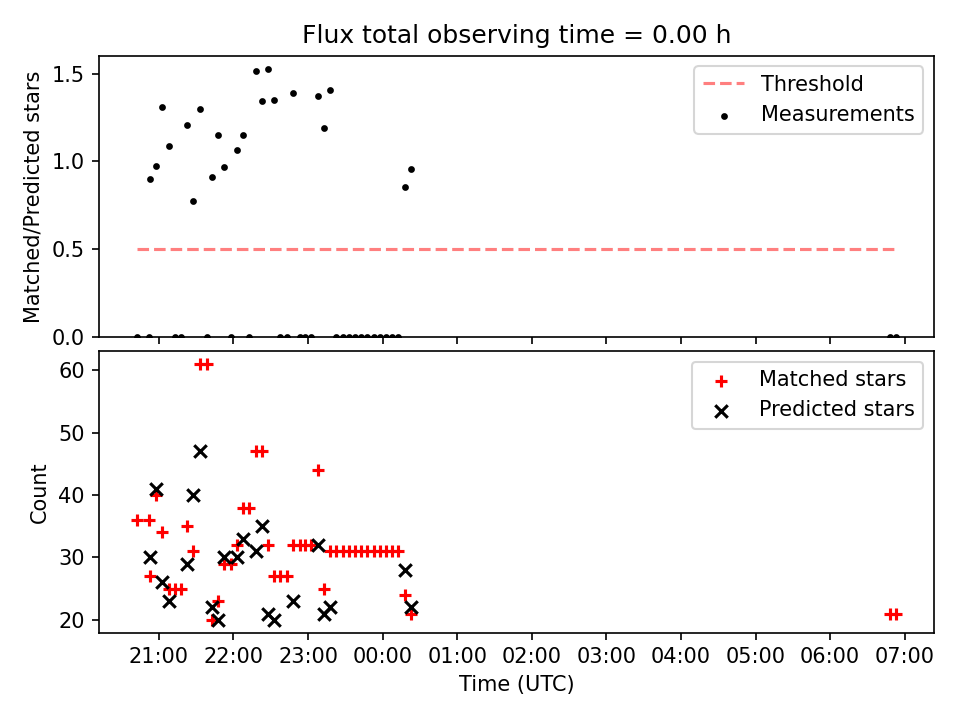 Flux total observing time = 0.00 h

Matched/Predicted stars

1.5
1.0
0.5
0.0

Threshold
Measurements

Count

60
50
40
30
20

Matched stars
Predicted stars

21:00 22:00 23:00 00:00 01:00 02:00 03:00 04:00 05:00 06:00 07:00

Time (UTC)